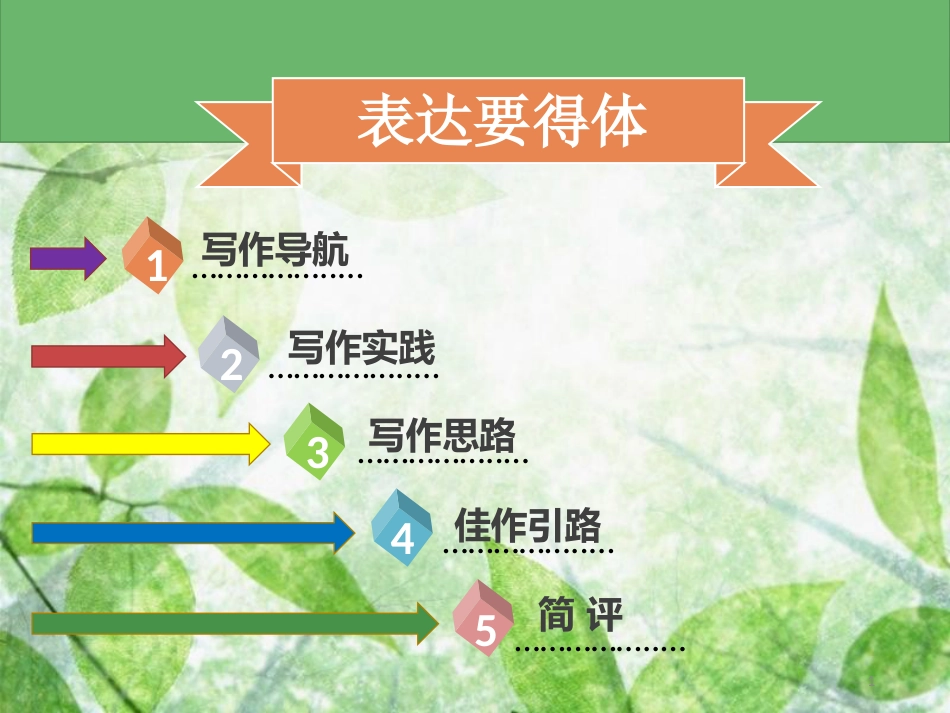 表达要得体

1 写作导航

2 写作实践

3 写作思路

4 佳作引路

5 简 评